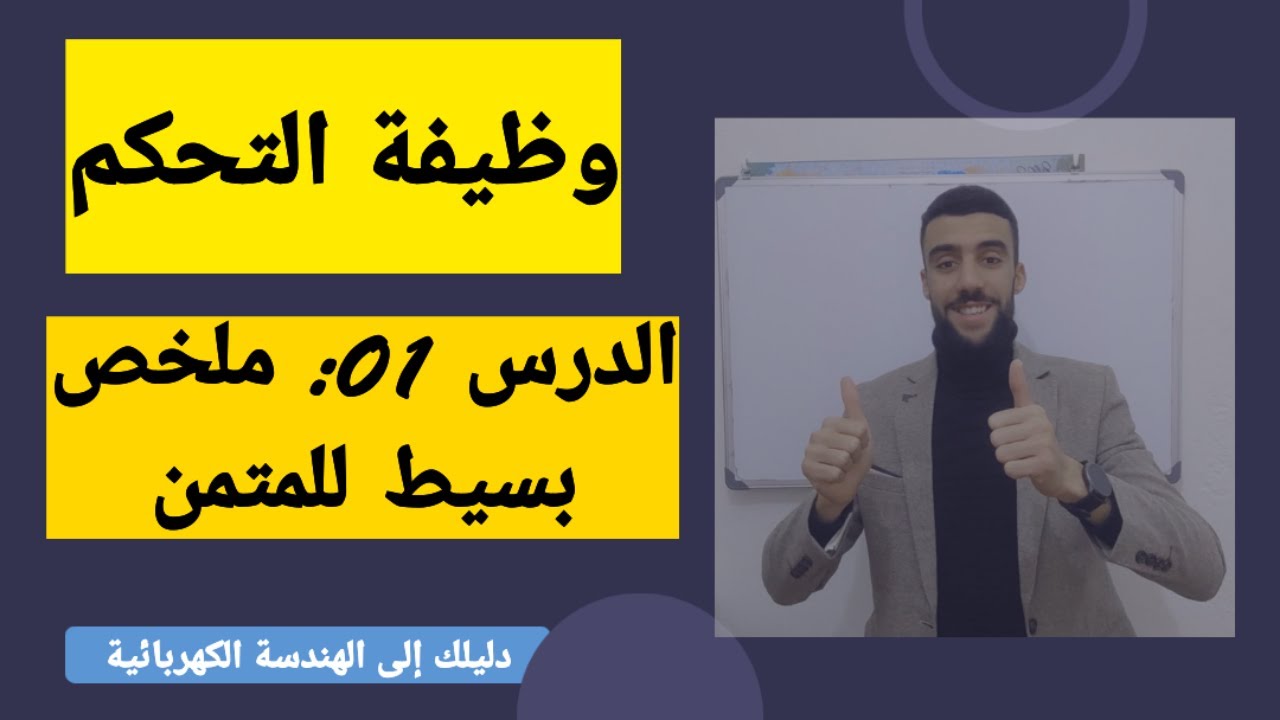 وظيفة التحكم

الدرس 01: ملخص بسيط للمتمن

دليلك إلى الهندسة الكهربائية